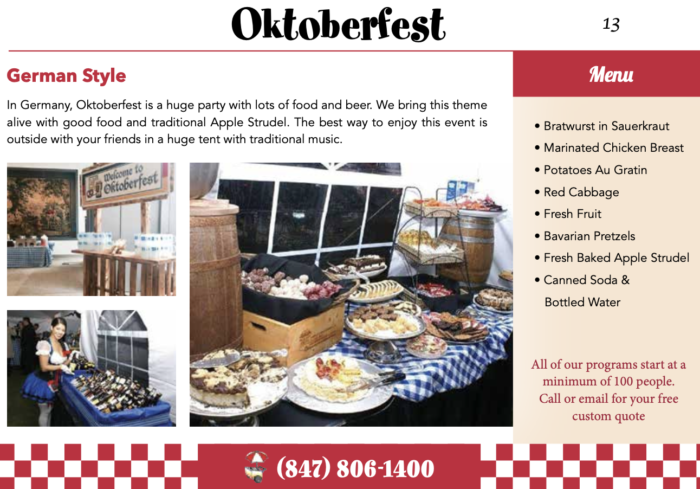 Oktoberfest

13

German Style

In Germany, Oktoberfest is a huge party with lots of food and beer. We bring this theme alive with good food and traditional Apple Strudel. The best way to enjoy this event is outside with your friends in a huge tent with traditional music.

Welcome to Oktoberfest

Menu

• Bratwurst in Sauerkraut
• Marinated Chicken Breast
• Potatoes Au Gratin
• Red Cabbage
• Fresh Fruit
• Bavarian Pretzels
• Fresh Baked Apple Strudel
• Canned Soda & Bottled Water

All of our programs start at a minimum of 100 people. Call or email for your free custom quote

(847) 806-1400